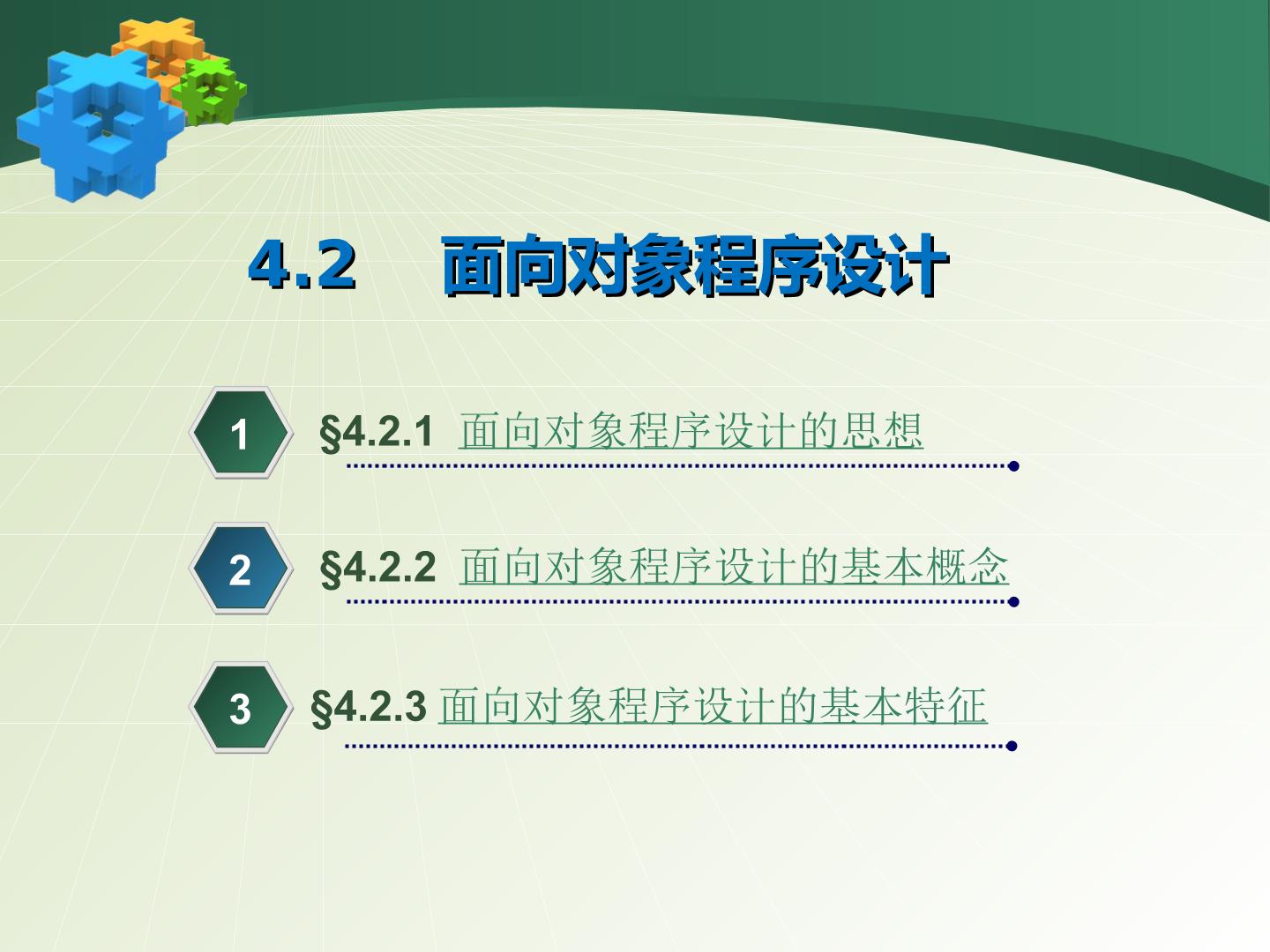 4.2 面向对象程序设计

1

§4.2.1 面向对象程序设计的思想

2

§4.2.2 面向对象程序设计的基本概念

3

§4.2.3 面向对象程序设计的基本特征